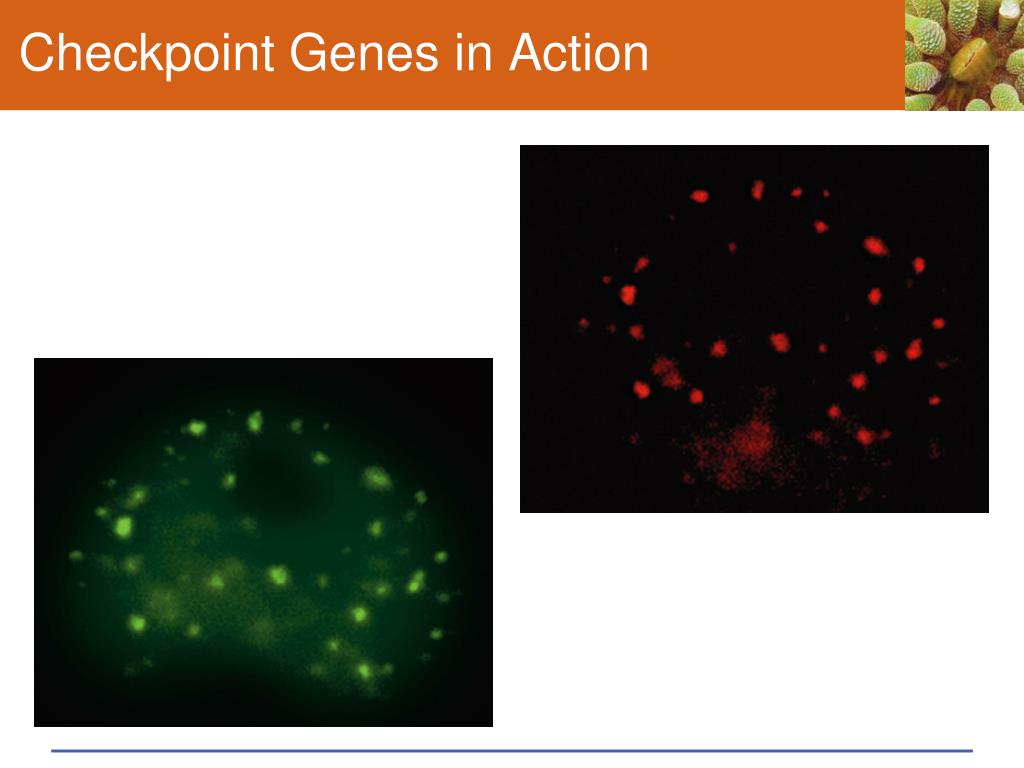 Checkpoint Genes in Action